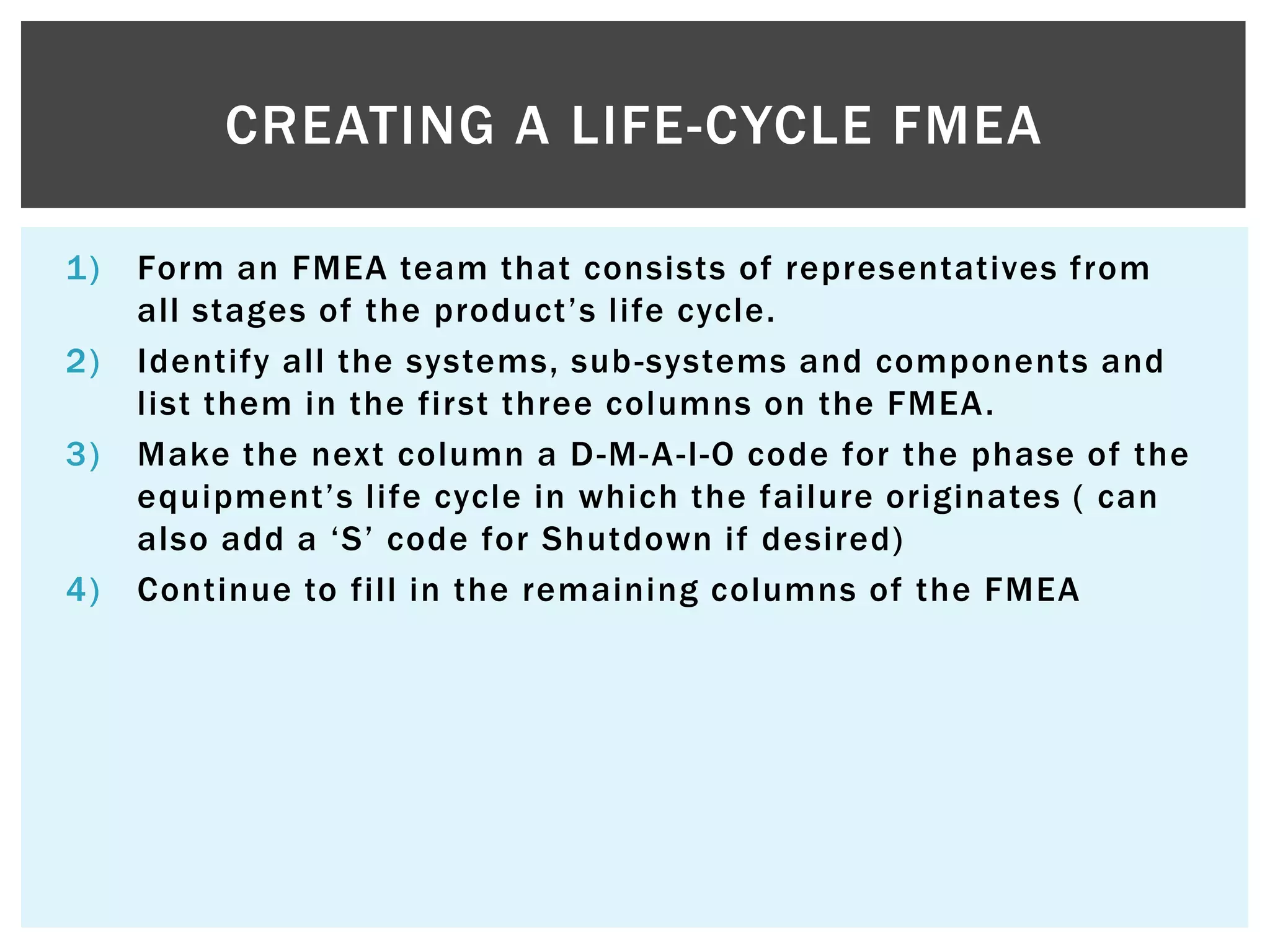 CREATING A LIFE-CYCLE FMEA

1) Form an FMEA team that consists of representatives from all stages of the product’s life cycle.

2) Identify all the systems, sub-systems and components and list them in the first three columns on the FMEA.

3) Make the next column a D-M-A-I-O code for the phase of the equipment’s life cycle in which the failure originates ( can also add a ‘S’ code for Shutdown if desired)

4) Continue to fill in the remaining columns of the FMEA